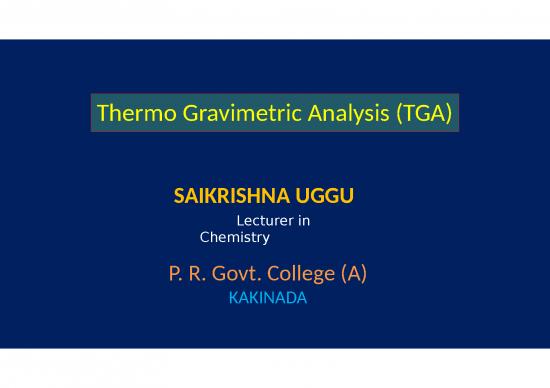 Thermo Gravimetric Analysis (TGA)

SAIKRISHNA UGGU

Lecturer in Chemistry

P. R. Govt. College (A)

KAKINADA